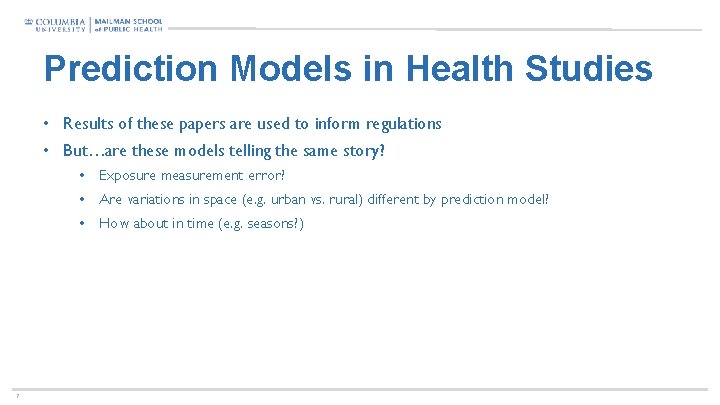 COLUMBIA UNIVERSITY | MAILMAN SCHOOL of PUBLIC HEALTH

Prediction Models in Health Studies

• Results of these papers are used to inform regulations
• But…are these models telling the same story?
  • Exposure measurement error?
  • Are variations in space (e.g. urban vs. rural) different by prediction model?
  • How about in time (e.g. seasons?)

7